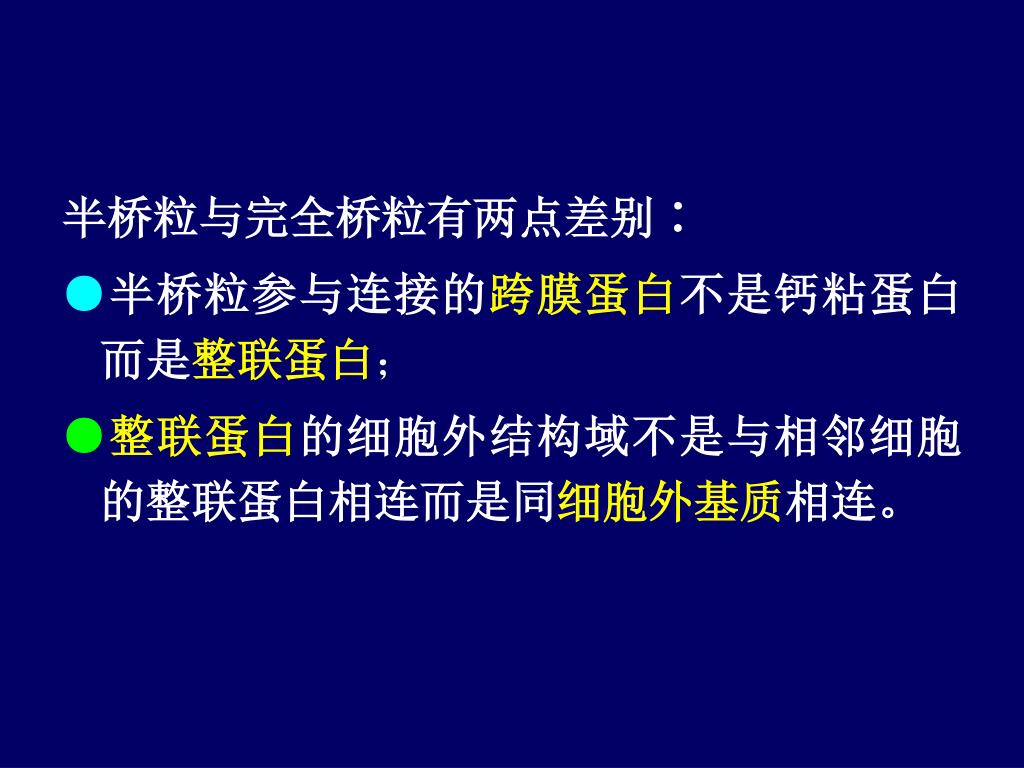 半桥粒与完全桥粒有两点差别：

●半桥粒参与连接的跨膜蛋白不是钙粘蛋白而是整联蛋白；

●整联蛋白的细胞外结构域不是与相邻细胞的整联蛋白相连而是同细胞外基质相连。